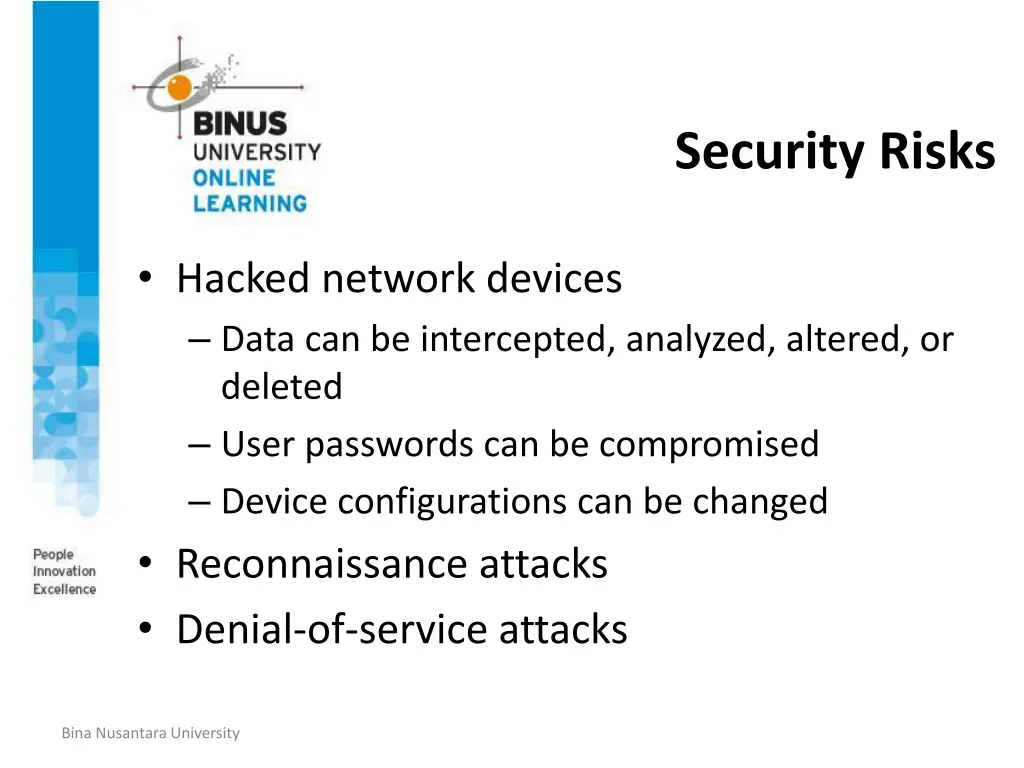 BINUS
UNIVERSITY
ONLINE
LEARNING

Security Risks

• Hacked network devices
– Data can be intercepted, analyzed, altered, or deleted
– User passwords can be compromised
– Device configurations can be changed
• Reconnaissance attacks
• Denial-of-service attacks

People
Innovation
Excellence

Bina Nusantara University